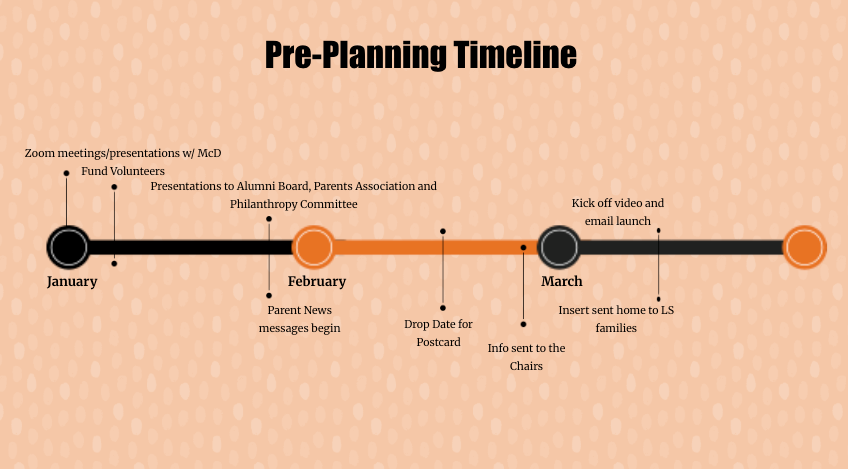 Pre-Planning Timeline

Zoom meetings/presentations w/ McD

Fund Volunteers

Presentations to Alumni Board, Parents Association and Philanthropy Committee

Kick off video and email launch

January

February

March

Parent News messages begin

Drop Date for Postcard

Info sent to the Chairs

Insert sent home to LS families